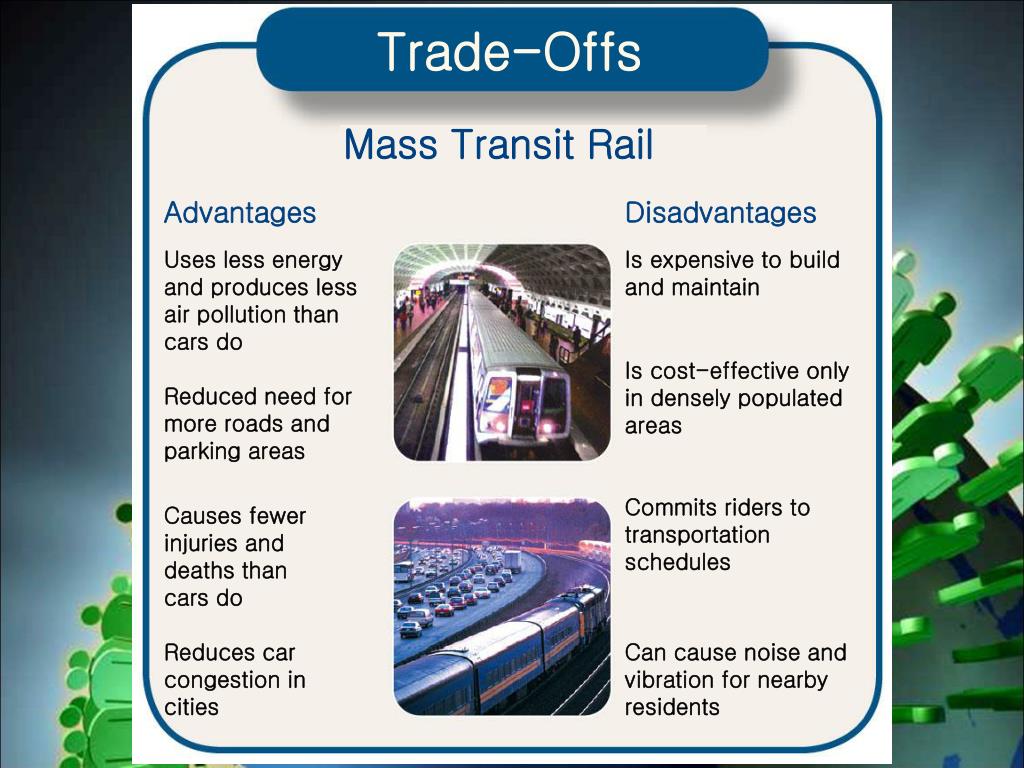 Trade-Offs

Mass Transit Rail

Advantages

Uses less energy and produces less air pollution than cars do

Reduced need for more roads and parking areas

Causes fewer injuries and deaths than cars do

Reduces car congestion in cities

Disadvantages

Is expensive to build and maintain

Is cost-effective only in densely populated areas

Commits riders to transportation schedules

Can cause noise and vibration for nearby residents